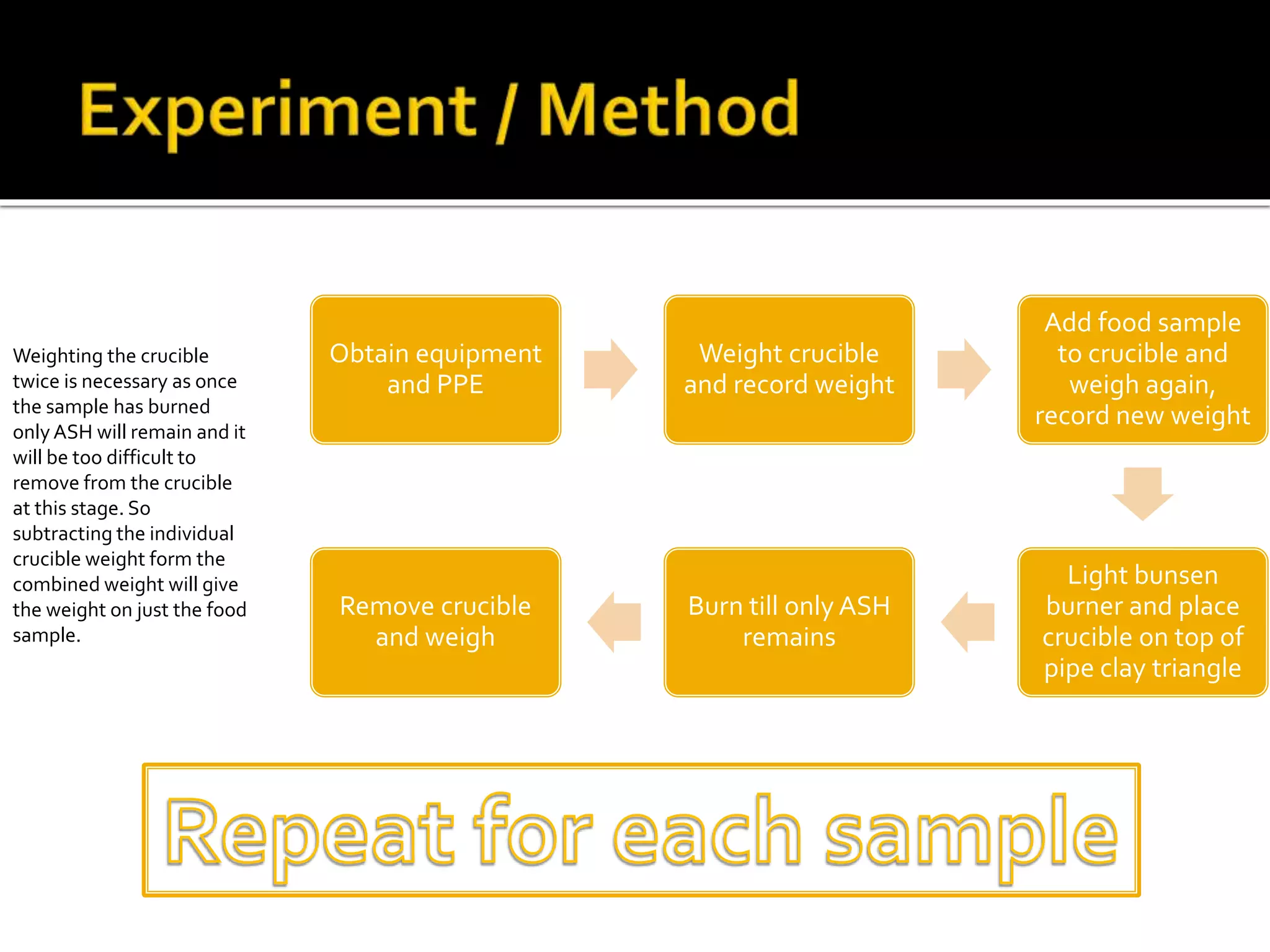 Experiment / Method

Weighting the crucible twice is necessary as once the sample has burned only ASH will remain and it will be too difficult to remove from the crucible at this stage. So subtracting the individual crucible weight form the combined weight will give the weight on just the food sample.

Obtain equipment and PPE

Weight crucible and record weight

Add food sample to crucible and weigh again, record new weight

Light bunsen burner and place crucible on top of pipe clay triangle

Burn till only ASH remains

Remove crucible and weigh

Repeat for each sample